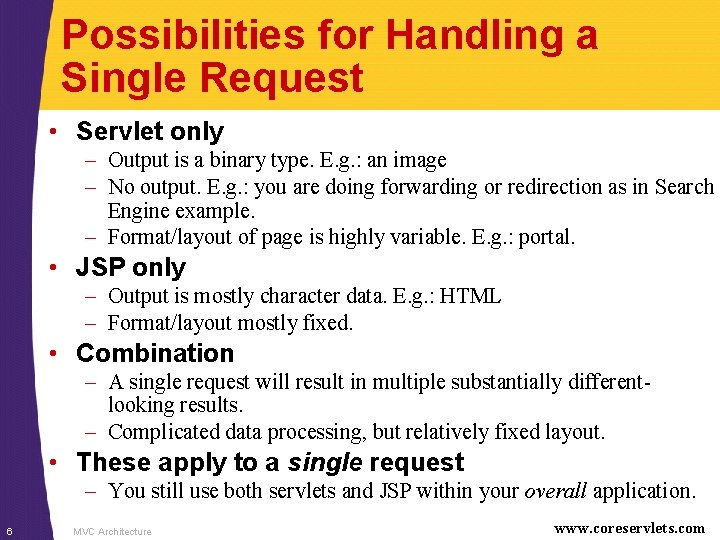 Possibilities for Handling a Single Request

• Servlet only
– Output is a binary type. E.g.: an image
– No output. E.g.: you are doing forwarding or redirection as in Search Engine example.
– Format/layout of page is highly variable. E.g.: portal.

• JSP only
– Output is mostly character data. E.g.: HTML
– Format/layout mostly fixed.

• Combination
– A single request will result in multiple substantially different-looking results.
– Complicated data processing, but relatively fixed layout.

• These apply to a single request
– You still use both servlets and JSP within your overall application.

6 MVC Architecture www.coreservlets.com